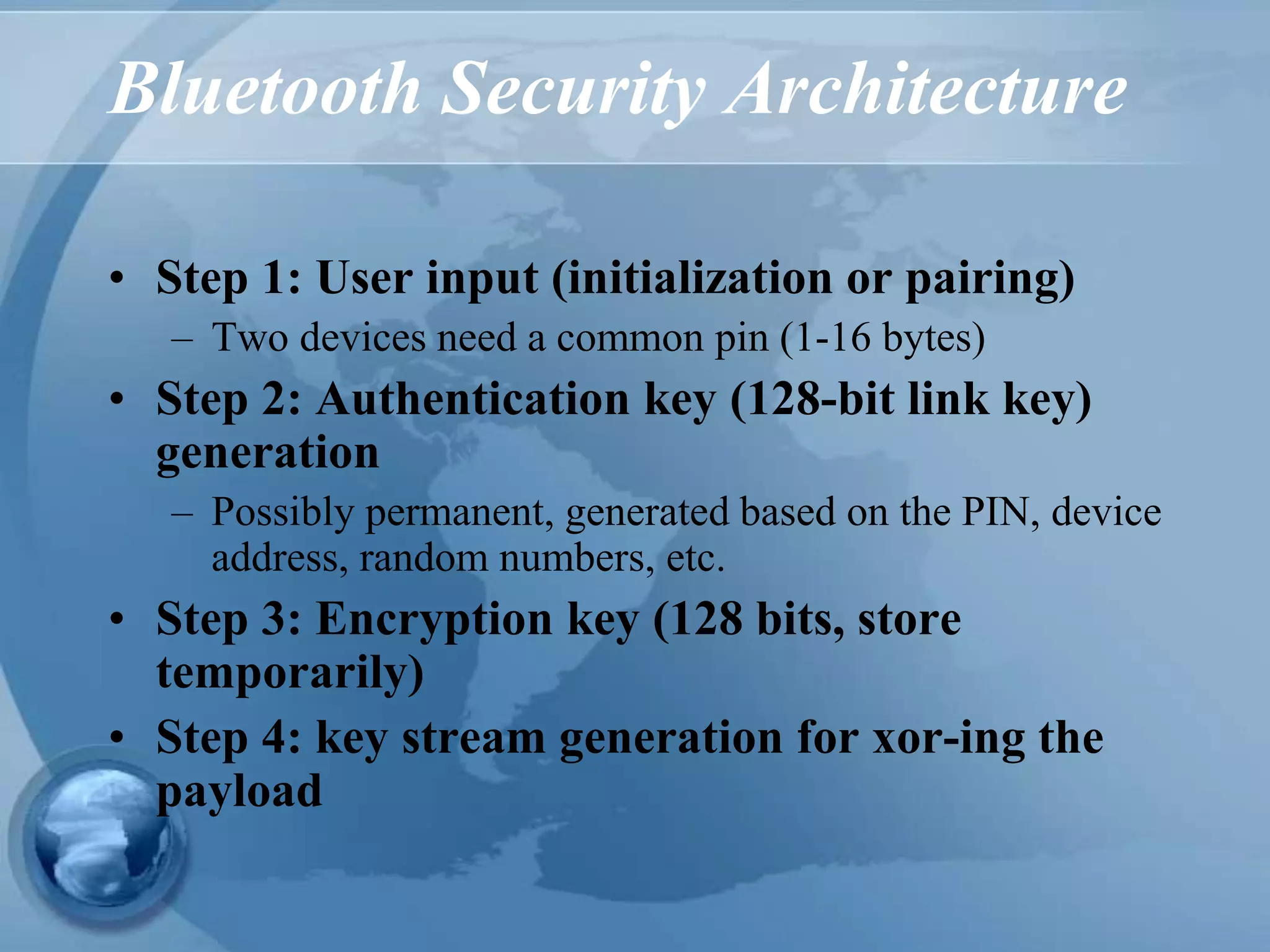 Bluetooth Security Architecture

• Step 1: User input (initialization or pairing)
 – Two devices need a common pin (1-16 bytes)
• Step 2: Authentication key (128-bit link key) generation
 – Possibly permanent, generated based on the PIN, device address, random numbers, etc.
• Step 3: Encryption key (128 bits, store temporarily)
• Step 4: key stream generation for xor-ing the payload